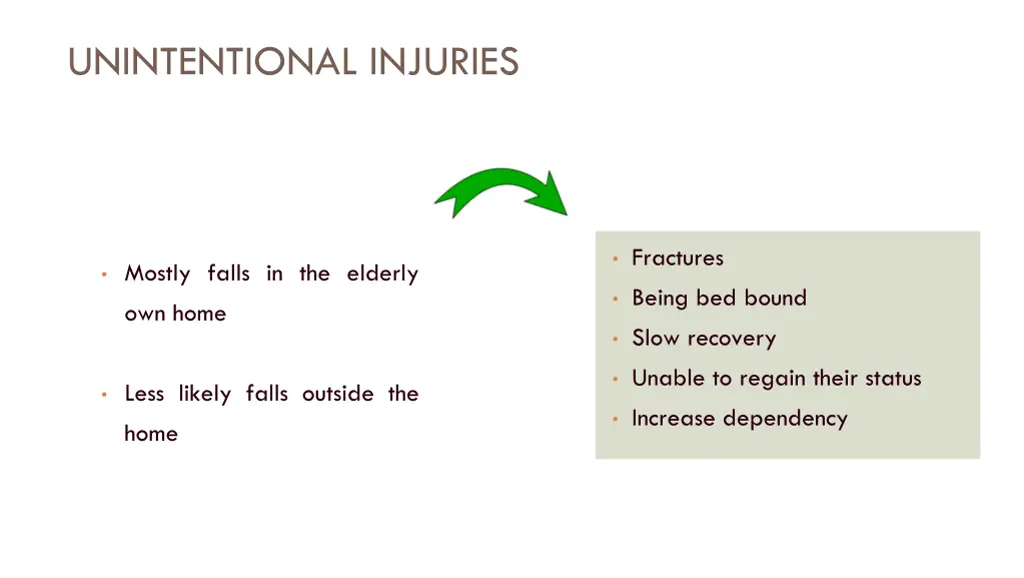 UNINTENTIONAL INJURIES

• Mostly falls in the elderly own home

• Less likely falls outside the home

• Fractures
• Being bed bound
• Slow recovery
• Unable to regain their status
• Increase dependency